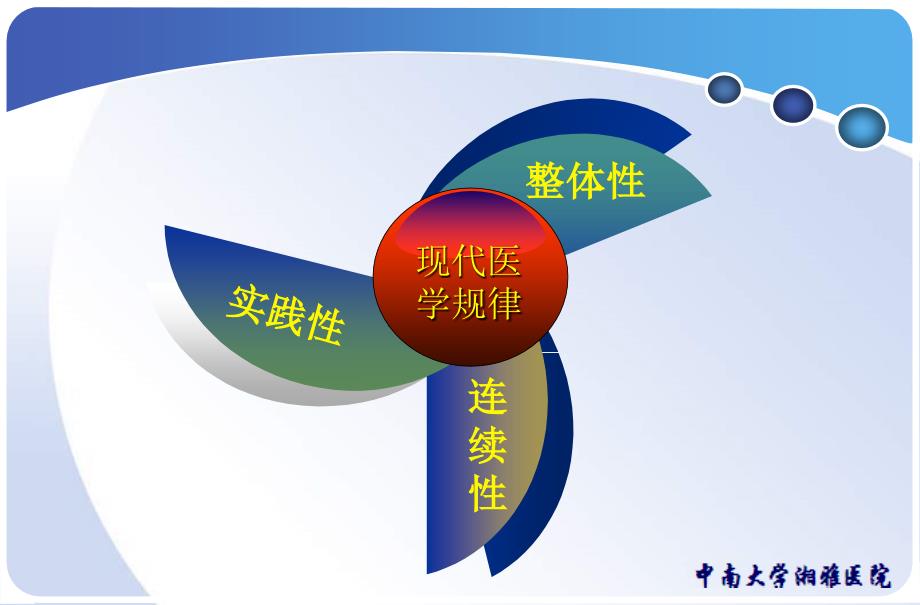 整体性

现代医学规律

实践性

连续性

中南大学湘雅医院